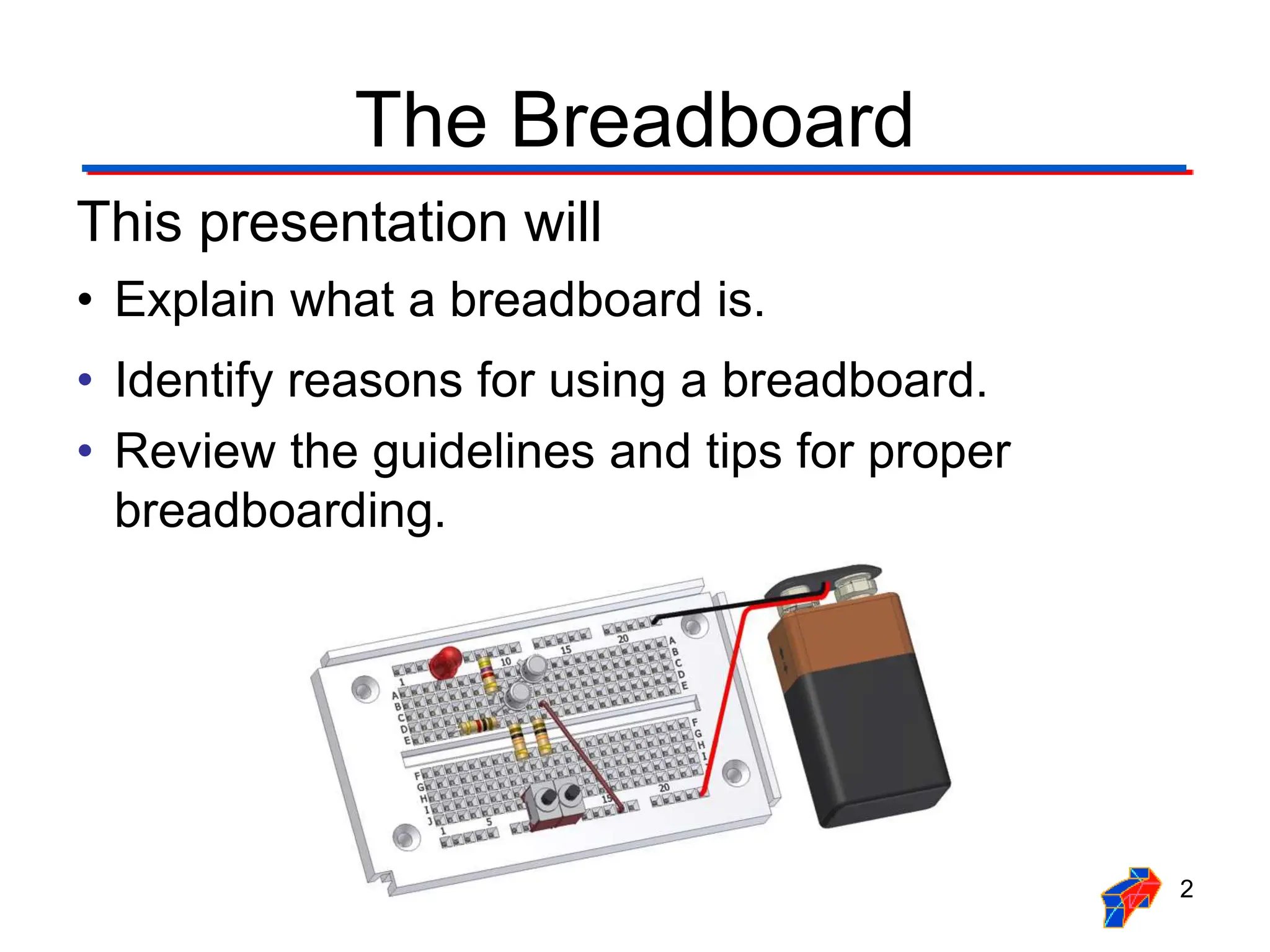 The Breadboard

This presentation will

• Explain what a breadboard is.

• Identify reasons for using a breadboard.

• Review the guidelines and tips for proper breadboarding.

1
10
15
20
A
B
C
D
E
A
B
C
D
E
F
G
H
I
F
G
H
I
J
1
5
15
20

2